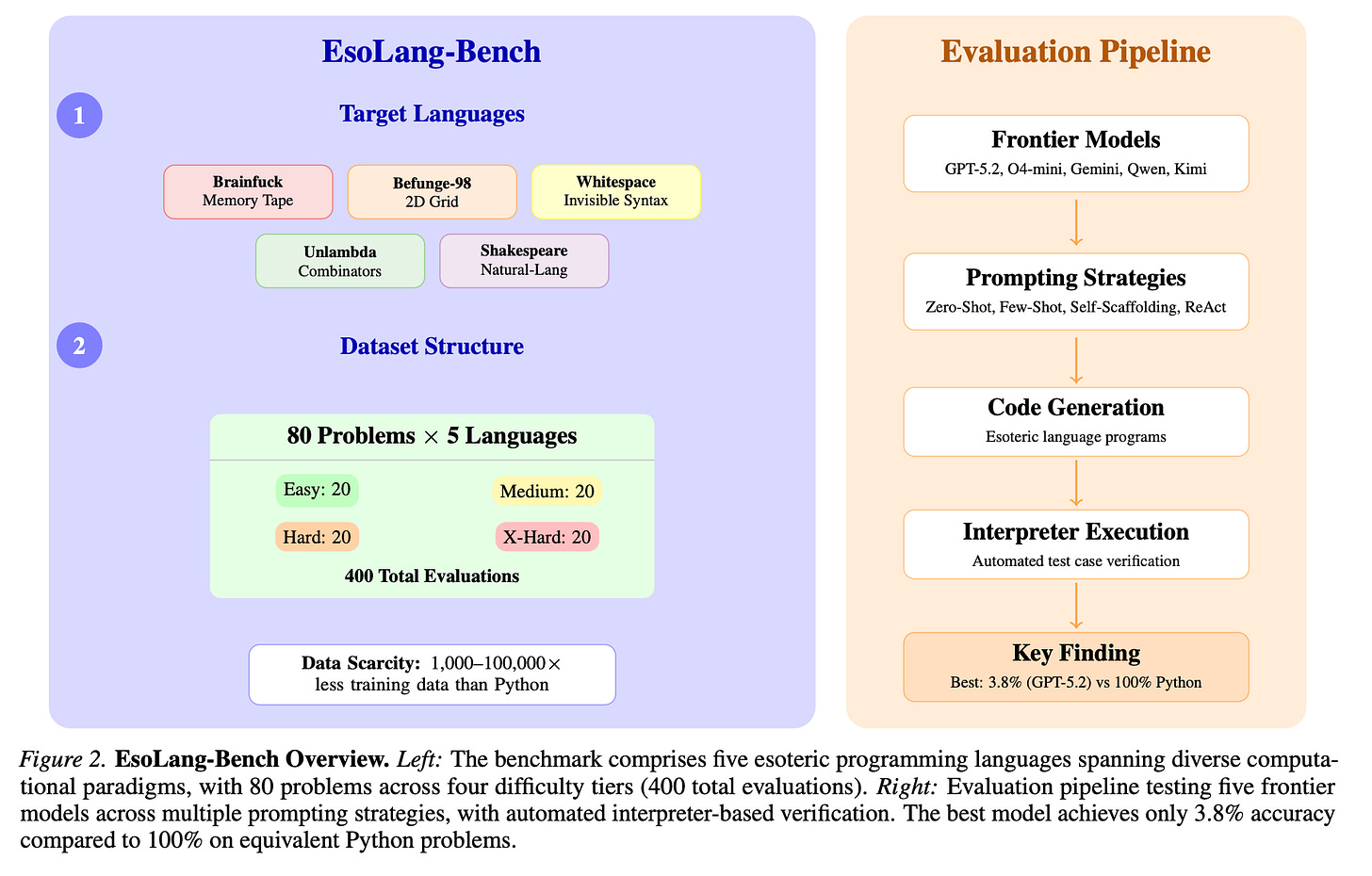 EsoLang-Bench

1

Target Languages

Brainfuck
Memory Tape

Befunge-98
2D Grid

Whitespace
Invisible Syntax

Unlambda
Combinators

Shakespeare
Natural-Lang

2

Dataset Structure

80 Problems $\times$ 5 Languages

Easy: 20

Medium: 20

Hard: 20

X-Hard: 20

400 Total Evaluations

Data Scarcity: 1,000–100,000$\times$ less training data than Python

Evaluation Pipeline

Frontier Models
GPT-5.2, O4-mini, Gemini, Qwen, Kimi

Prompting Strategies
Zero-Shot, Few-Shot, Self-Scaffolding, ReAct

Code Generation
Esoteric language programs

Interpreter Execution
Automated test case verification

Key Finding
Best: 3.8% (GPT-5.2) vs 100% Python

Figure 2. EsoLang-Bench Overview. Left: The benchmark comprises five esoteric programming languages spanning diverse computational paradigms, with 80 problems across four difficulty tiers (400 total evaluations). Right: Evaluation pipeline testing five frontier models across multiple prompting strategies, with automated interpreter-based verification. The best model achieves only 3.8% accuracy compared to 100% on equivalent Python problems.